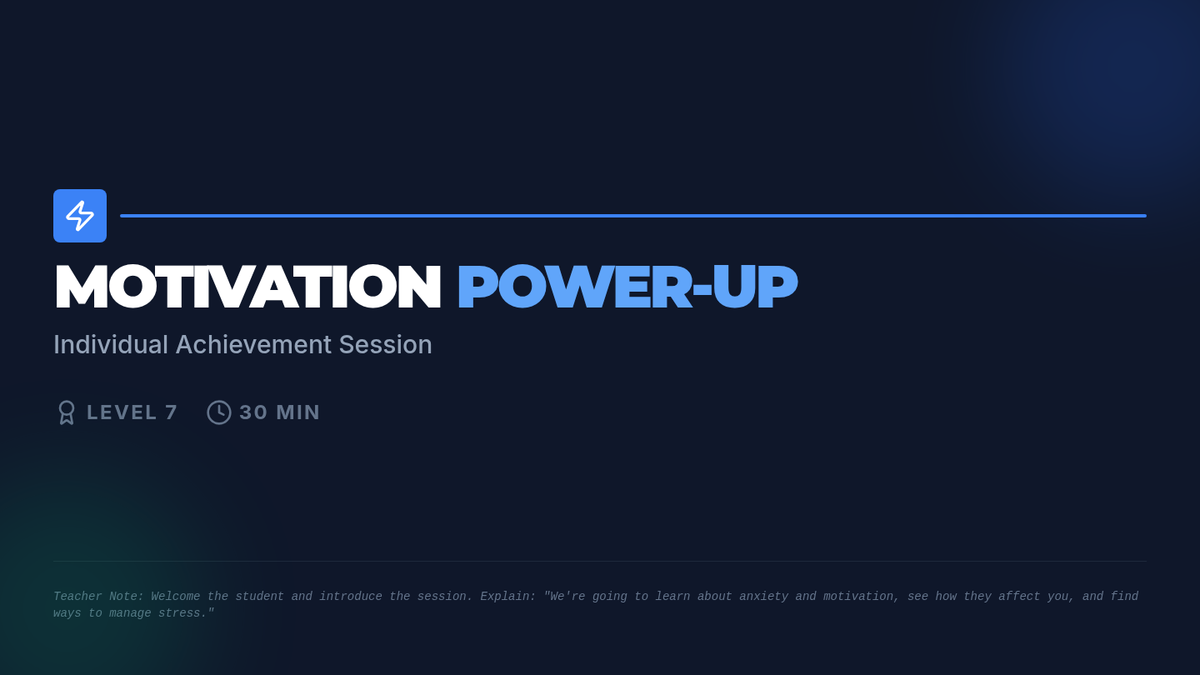 MOTIVATION POWER-UP

Individual Achievement Session

LEVEL 7 30 MIN

Teacher Note: Welcome the student and introduce the session. Explain: "We're going to learn about anxiety and motivation, see how they affect you, and find ways to manage stress."